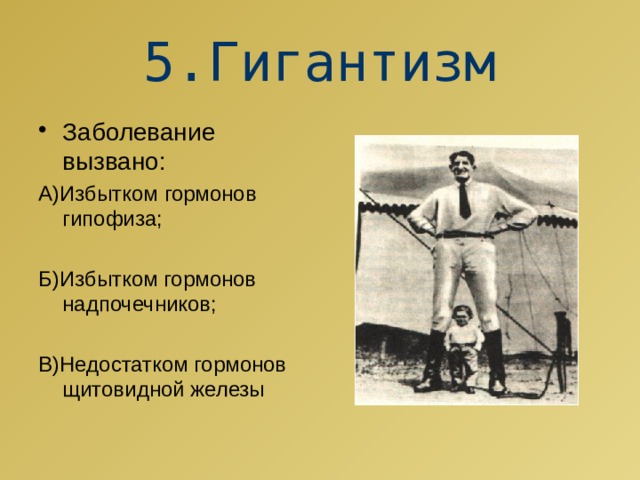 5.Гигантизм

• Заболевание вызвано:

А)Избытком гормонов гипофиза;

Б)Избытком гормонов надпочечников;

В)Недостатком гормонов щитовидной железы